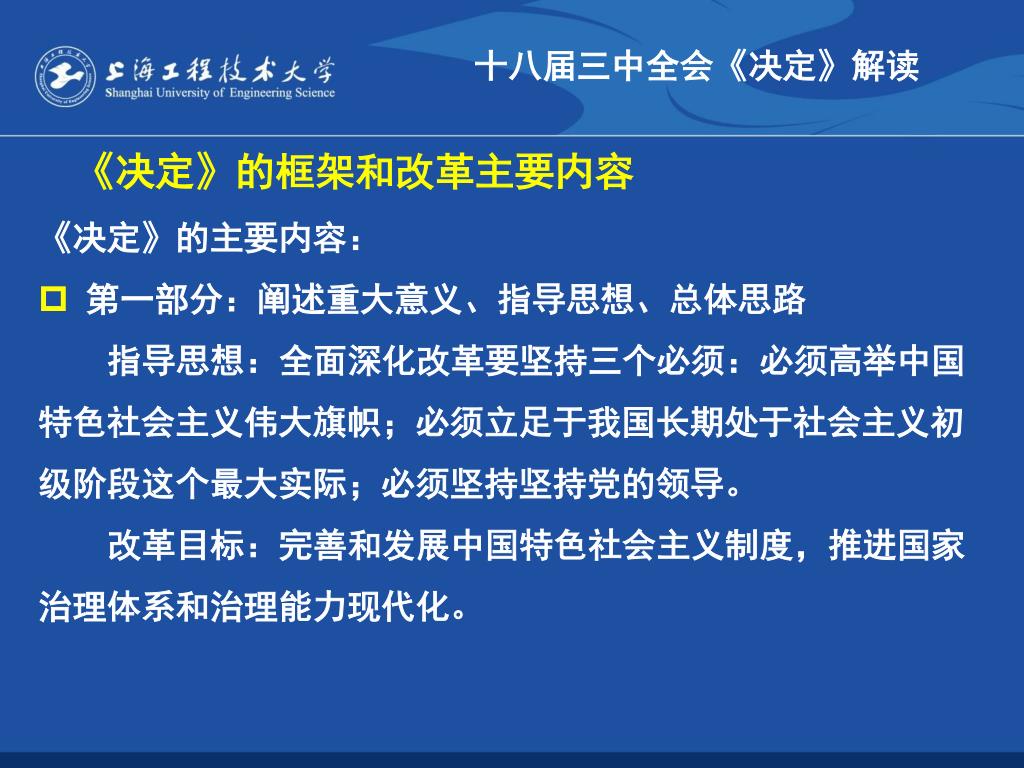 上海工程技术大学
Shanghai University of Engineering Science

十八届三中全会《决定》解读

《决定》的框架和改革主要内容

《决定》的主要内容：

第一部分：阐述重大意义、指导思想、总体思路

指导思想：全面深化改革要坚持三个必须：必须高举中国特色社会主义伟大旗帜；必须立足于我国长期处于社会主义初级阶段这个最大实际；必须坚持坚持党的领导。

改革目标：完善和发展中国特色社会主义制度，推进国家治理体系和治理能力现代化。